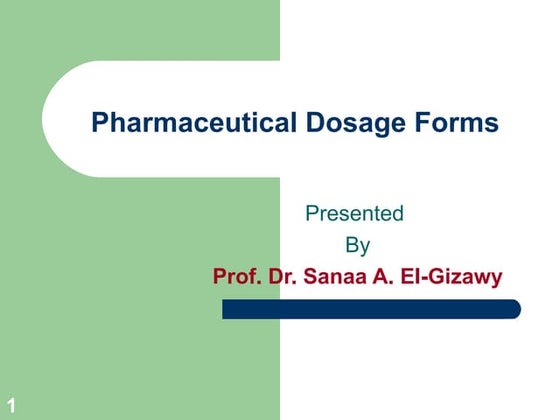 Pharmaceutical Dosage Forms

Presented
By
Prof. Dr. Sanaa A. El-Gizawy

1